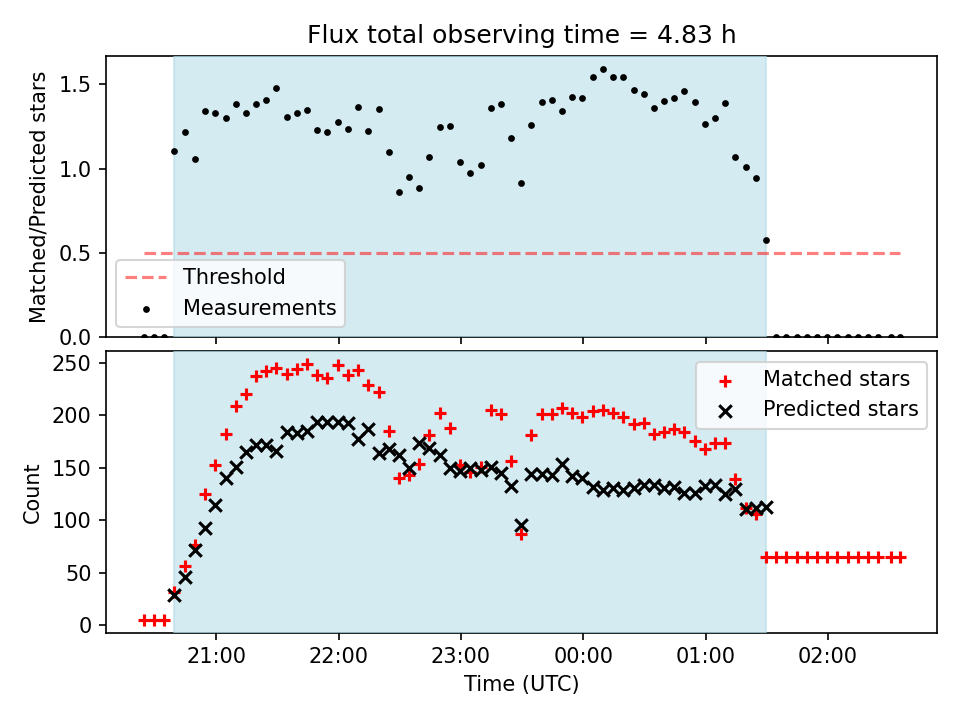 Flux total observing time = 4.83 h

Matched/Predicted stars

1.5
1.0
0.5
0.0

Threshold
Measurements

Count

250
200
150
100
50
0

Matched stars
Predicted stars

21:00
22:00
23:00
00:00
01:00
02:00

Time (UTC)